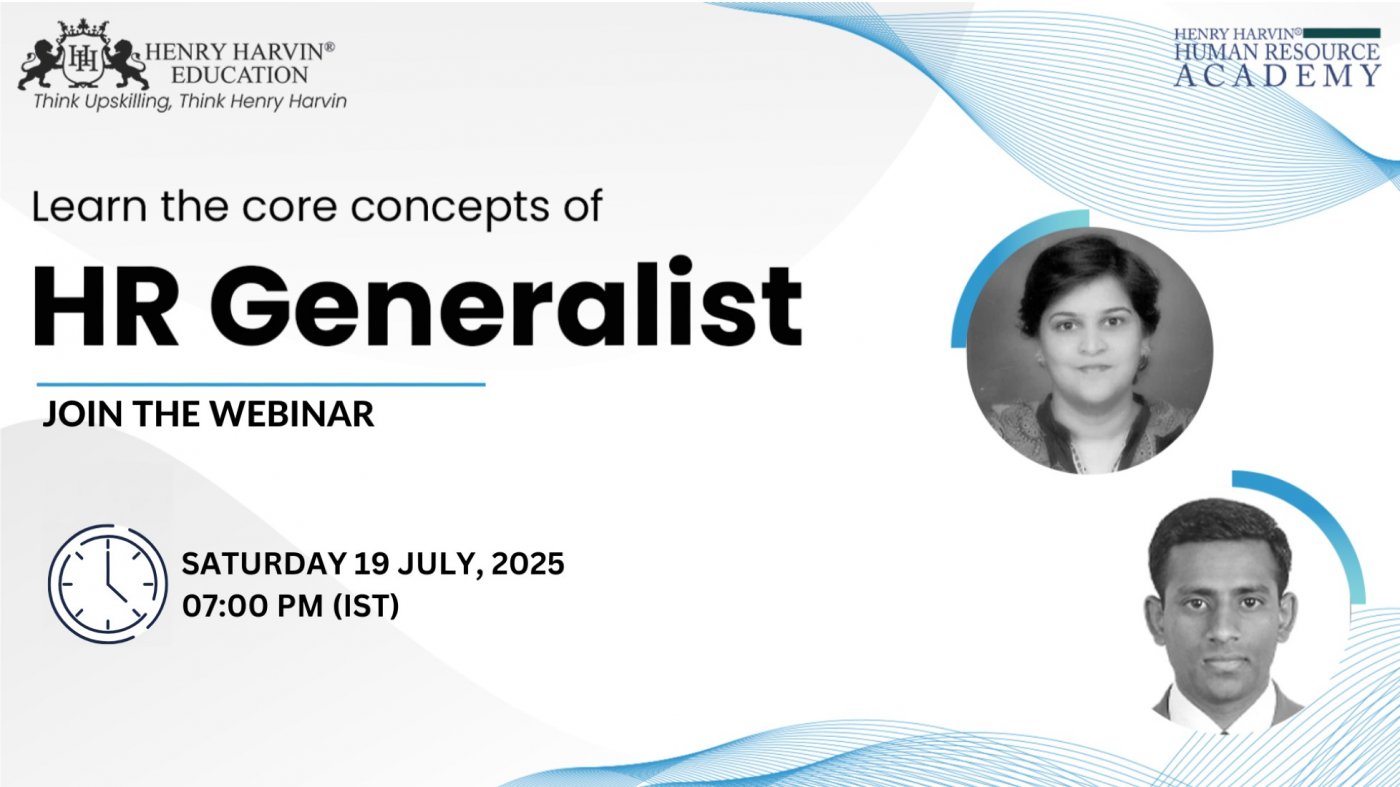 HH
HENRY HARVIN®
EDUCATION
Think Upskilling, Think Henry Harvin

HENRY HARVIN®
HUMAN RESOURCE
ACADEMY

Learn the core concepts of
HR Generalist

JOIN THE WEBINAR

SATURDAY 19 JULY, 2025
07:00 PM (IST)